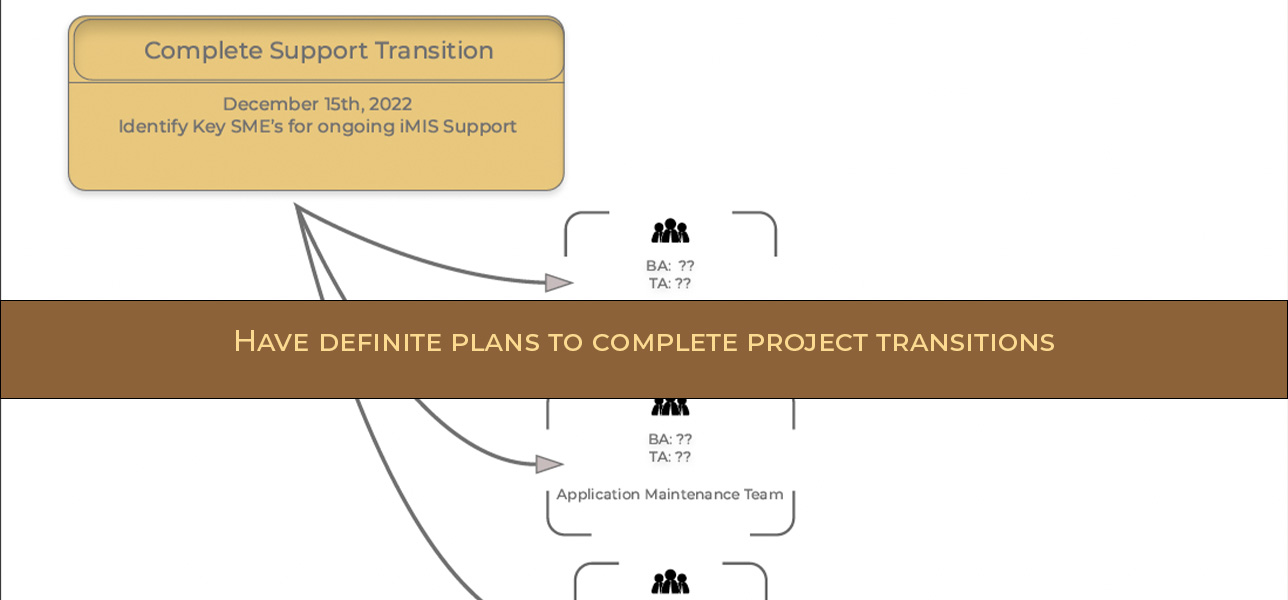 Complete Support Transition

December 15th, 2022
Identify Key SME's for ongoing iMIS Support

BA: ??
TA: ??

Have definite plans to complete project transitions

BA: ??
TA: ??

Application Maintenance Team